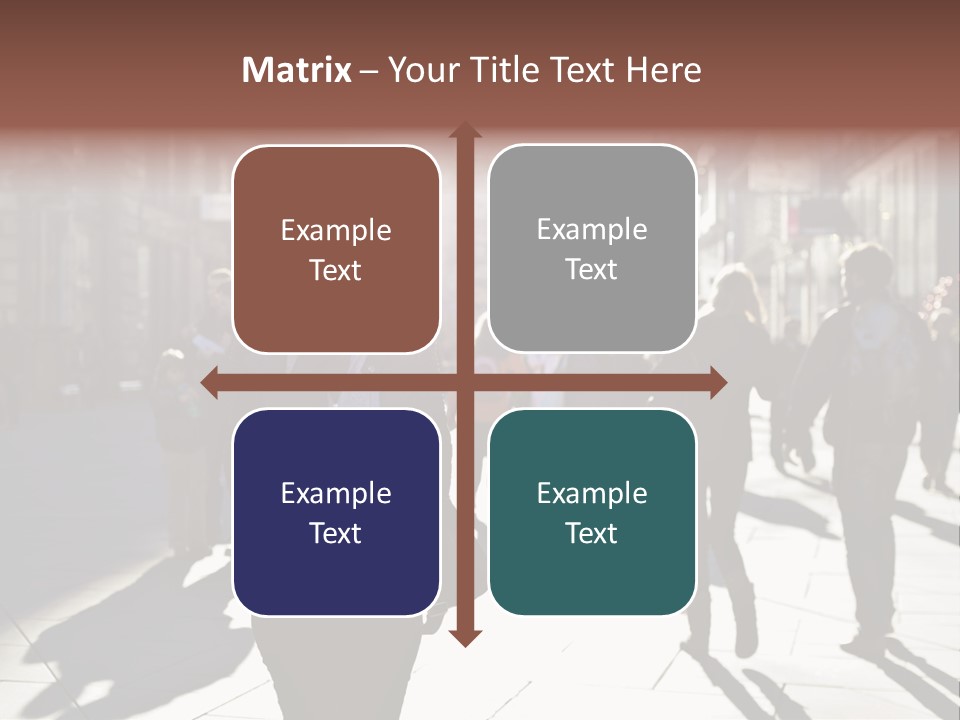 Matrix – Your Title Text Here

Example Text

Example Text

Example Text

Example Text